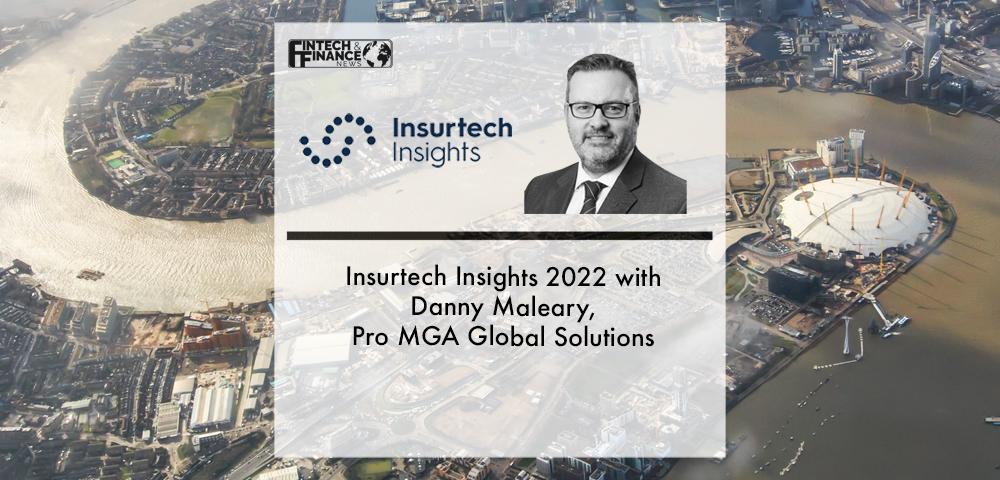 FINTECH & FINANCE NEWS

Insurtech Insights

Insurtech Insights 2022 with Danny Maleary, Pro MGA Global Solutions